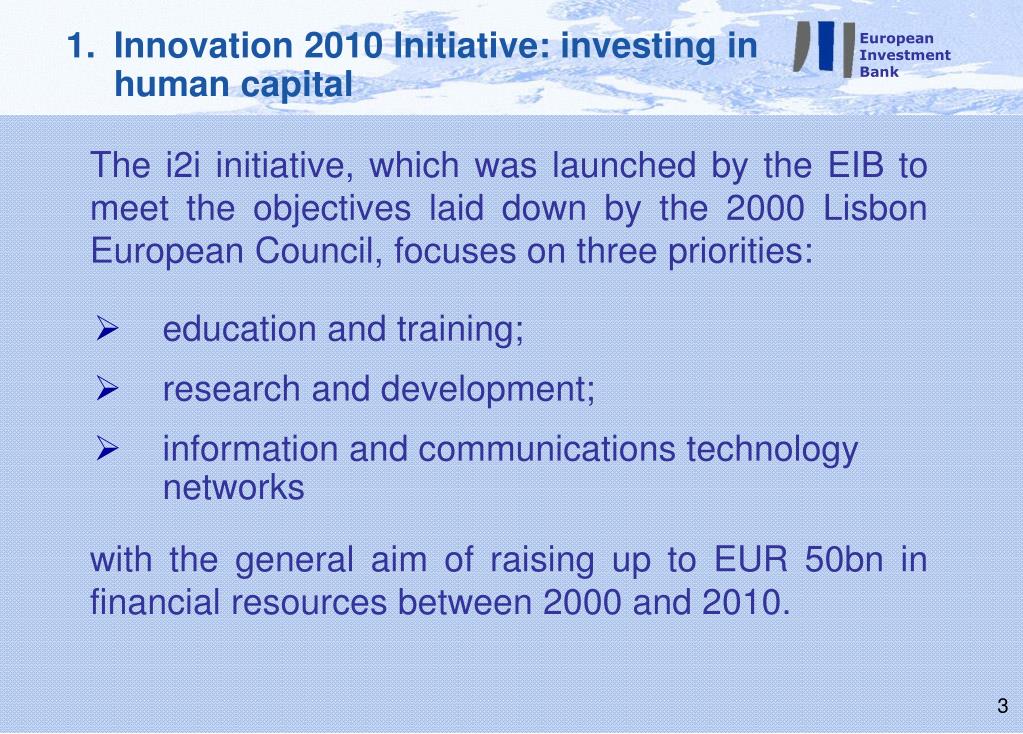 1. Innovation 2010 Initiative: investing in human capital

European Investment Bank

The i2i initiative, which was launched by the EIB to meet the objectives laid down by the 2000 Lisbon European Council, focuses on three priorities:

➢ education and training;

➢ research and development;

➢ information and communications technology networks

with the general aim of raising up to EUR 50bn in financial resources between 2000 and 2010.

3